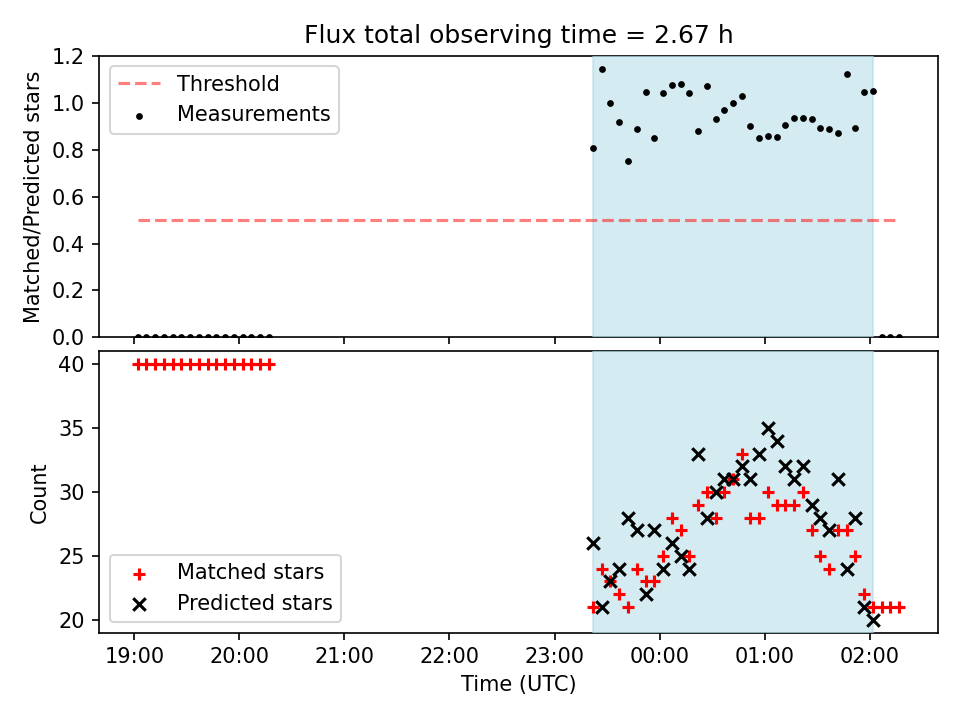 Flux total observing time = 2.67 h

Matched/Predicted stars

1.2
1.0
0.8
0.6
0.4
0.2
0.0

Threshold
Measurements

Count

40
35
30
25
20

Matched stars
Predicted stars

19:00
20:00
21:00
22:00
23:00
00:00
01:00
02:00

Time (UTC)